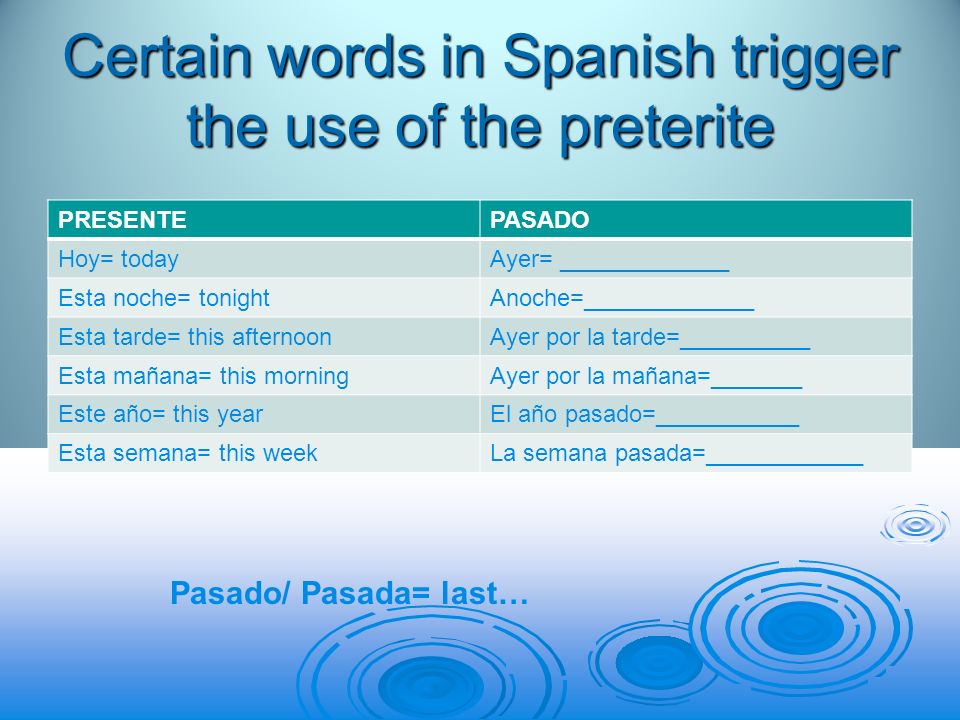 Certain words in Spanish trigger the use of the preterite

| PRESENTE | PASADO |
|---|---|
| Hoy= today | Ayer= _____________ |
| Esta noche= tonight | Anoche=_____________ |
| Esta tarde= this afternoon | Ayer por la tarde=__________ |
| Esta mañana= this morning | Ayer por la mañana=_______ |
| Este año= this year | El año pasado=___________ |
| Esta semana= this week | La semana pasada=____________ |

Pasado/ Pasada= last…